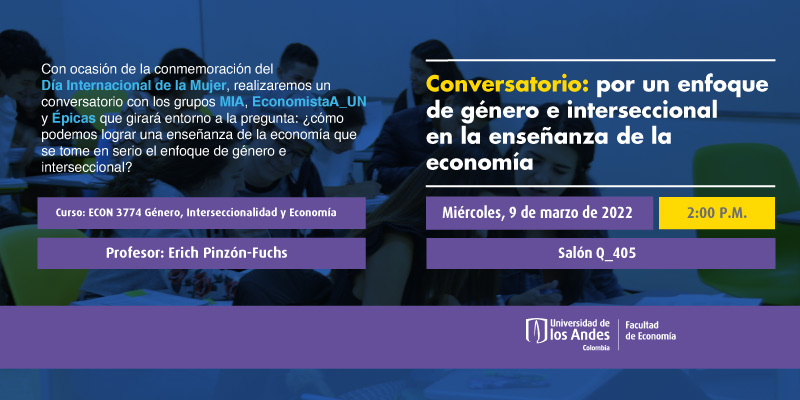 Con ocasión de la conmemoración del Día Internacional de la Mujer, realizaremos un conversatorio con los grupos MIA, EconomistaA_UN y Épicas que girará entorno a la pregunta: ¿cómo podemos lograr una enseñanza de la economía que se tome en serio el enfoque de género e interseccional?

Curso: ECON 3774 Género, Interseccionalidad y Economía

Profesor: Erich Pinzón-Fuchs

Conversatorio: por un enfoque de género e interseccional en la enseñanza de la economía

Miércoles, 9 de marzo de 2022

2:00 P.M.

Salón Q_405

Universidad de los Andes Colombia

Facultad de Economía